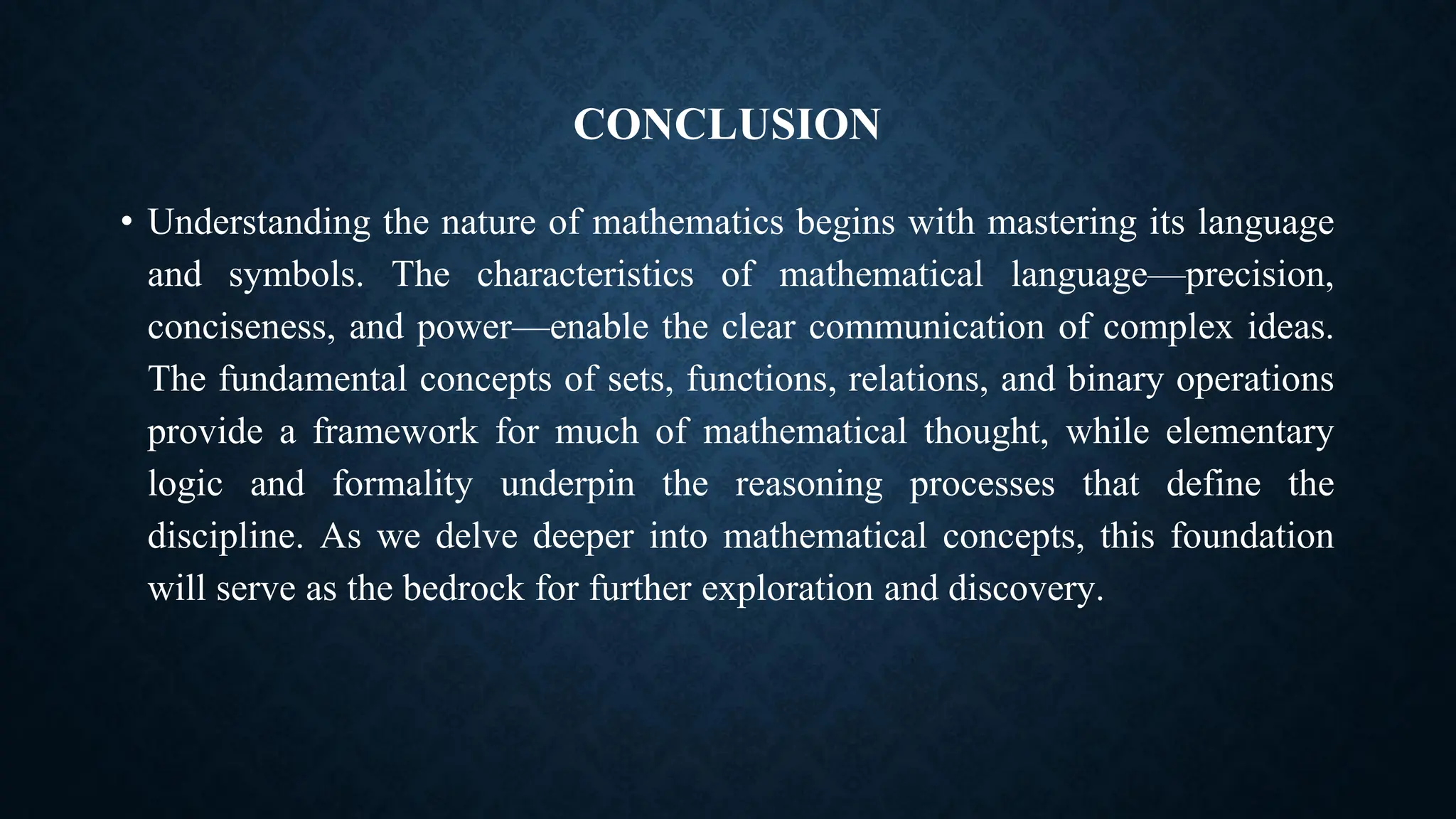 CONCLUSION

• Understanding the nature of mathematics begins with mastering its language and symbols. The characteristics of mathematical language—precision, conciseness, and power—enable the clear communication of complex ideas. The fundamental concepts of sets, functions, relations, and binary operations provide a framework for much of mathematical thought, while elementary logic and formality underpin the reasoning processes that define the discipline. As we delve deeper into mathematical concepts, this foundation will serve as the bedrock for further exploration and discovery.